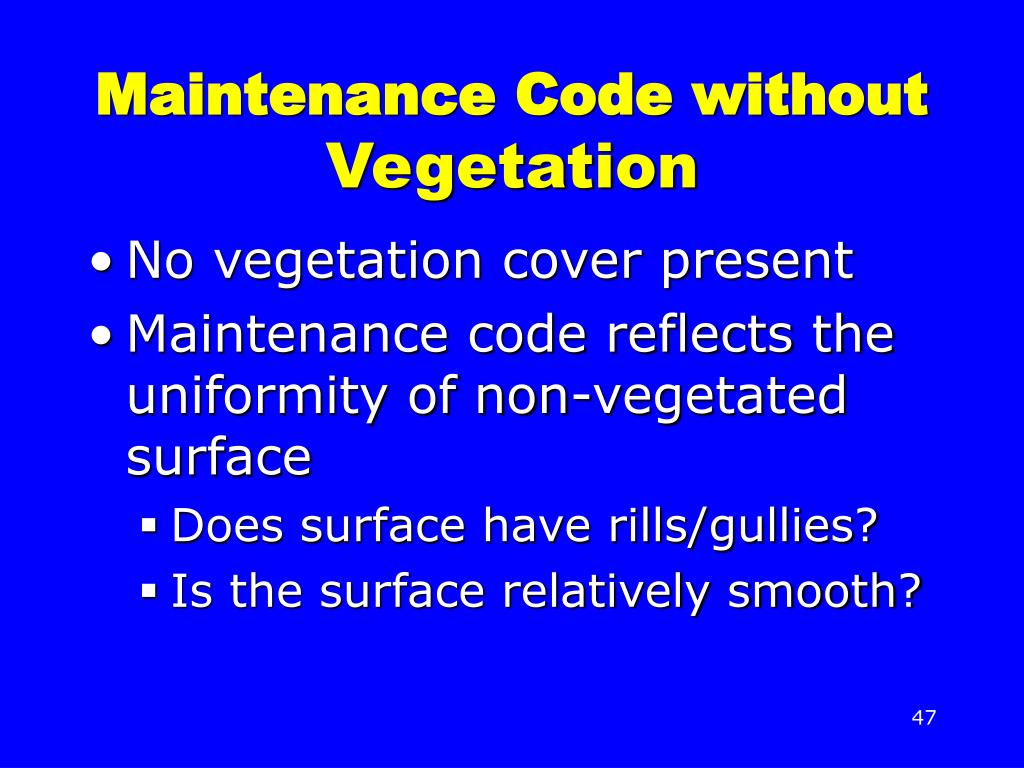 Maintenance Code without Vegetation

• No vegetation cover present
• Maintenance code reflects the uniformity of non-vegetated surface
  ▪ Does surface have rills/gullies?
  ▪ Is the surface relatively smooth?

47